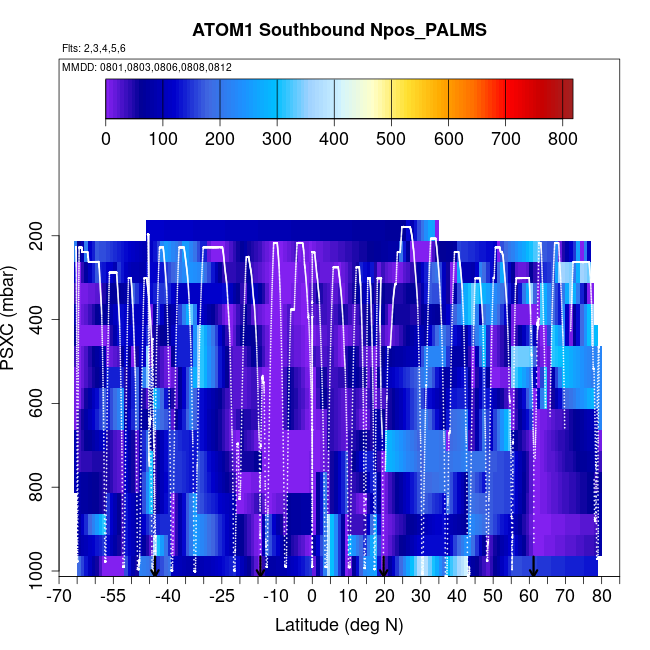 ATOM1 Southbound Npos_PALMS

Flts: 2,3,4,5,6

MMDD: 0801,0803,0806,0808,0812

0 100 200 300 400 500 600 700 800

PSXC (mbar)

200
400
600
800
1000

-70 -55 -40 -25 -10 0 10 20 30 40 50 60 70 80

Latitude (deg N)